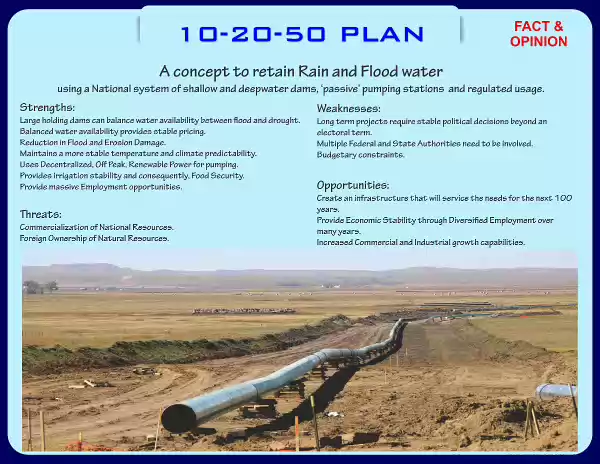 10-20-50 PLAN

FACT & OPINION

A concept to retain Rain and Flood water

using a National system of shallow and deepwater dams, 'passive' pumping stations and regulated usage.

Strengths:
Large holding dams can balance water availability between flood and drought.
Balanced water availability provides stable pricing.
Reduction in Flood and Erosion Damage.
Maintains a more stable temperature and climate predictability.
Uses Decentralized, Off Peak, Renewable Power for pumping.
Provides irrigation stability and consequently, Food Security.
Provide massive Employment opportunities.

Threats:
Commercialization of National Resources.
Foreign Ownership of Natural Resources.

Weaknesses:
Long term projects require stable political decisions beyond an electoral term.
Multiple Federal and State Authorities need to be involved.
Budgetary constraints.

Opportunities:
Create an infrastructure that will service the needs for the next 100 years.
Provide Economic Stability through Diversified Employment over many years.
Increased Commercial and Industrial growth capabilities.